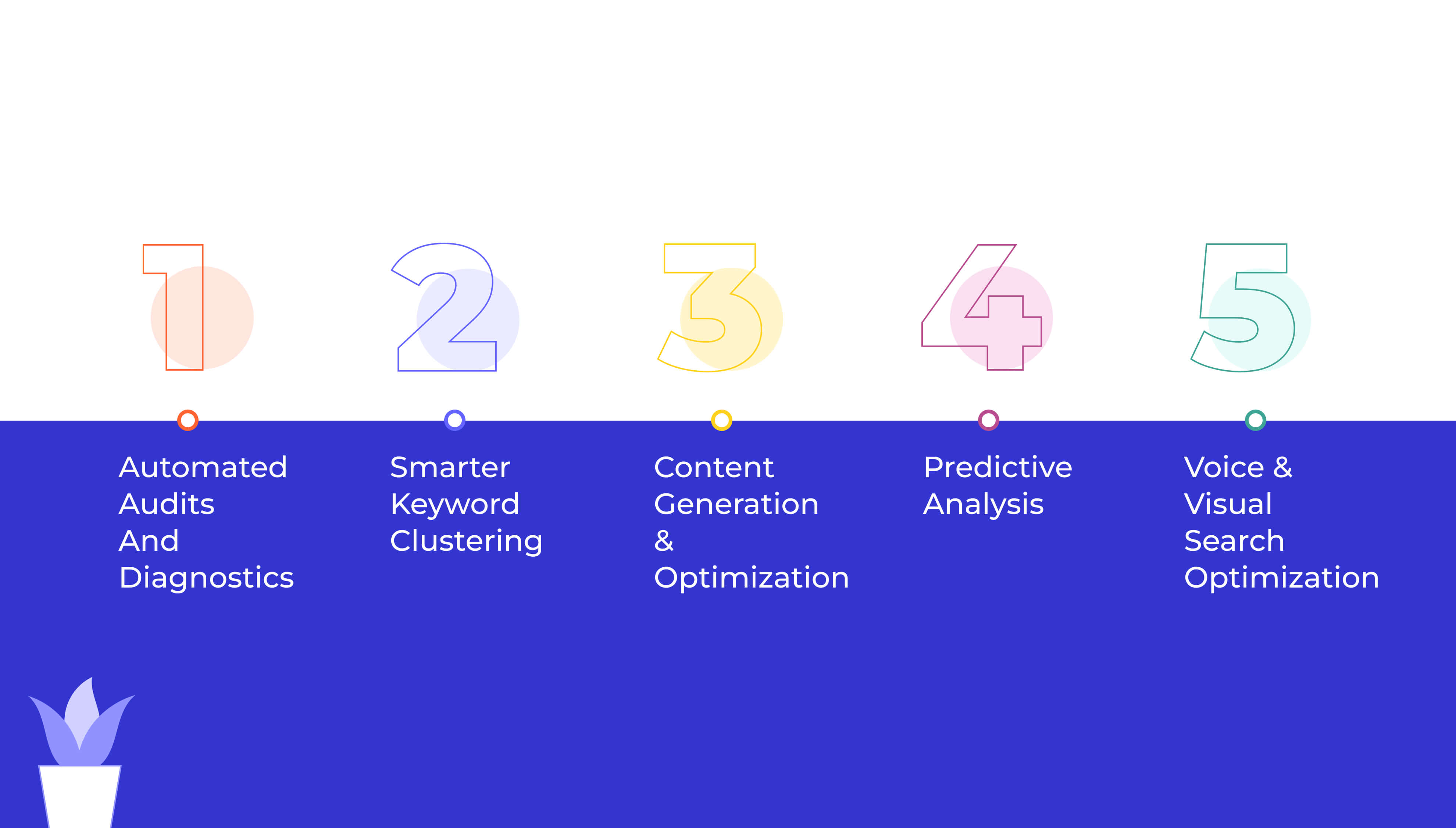 1

Automated Audits And Diagnostics

2

Smarter Keyword Clustering

3

Content Generation & Optimization

4

Predictive Analysis

5

Voice & Visual Search Optimization